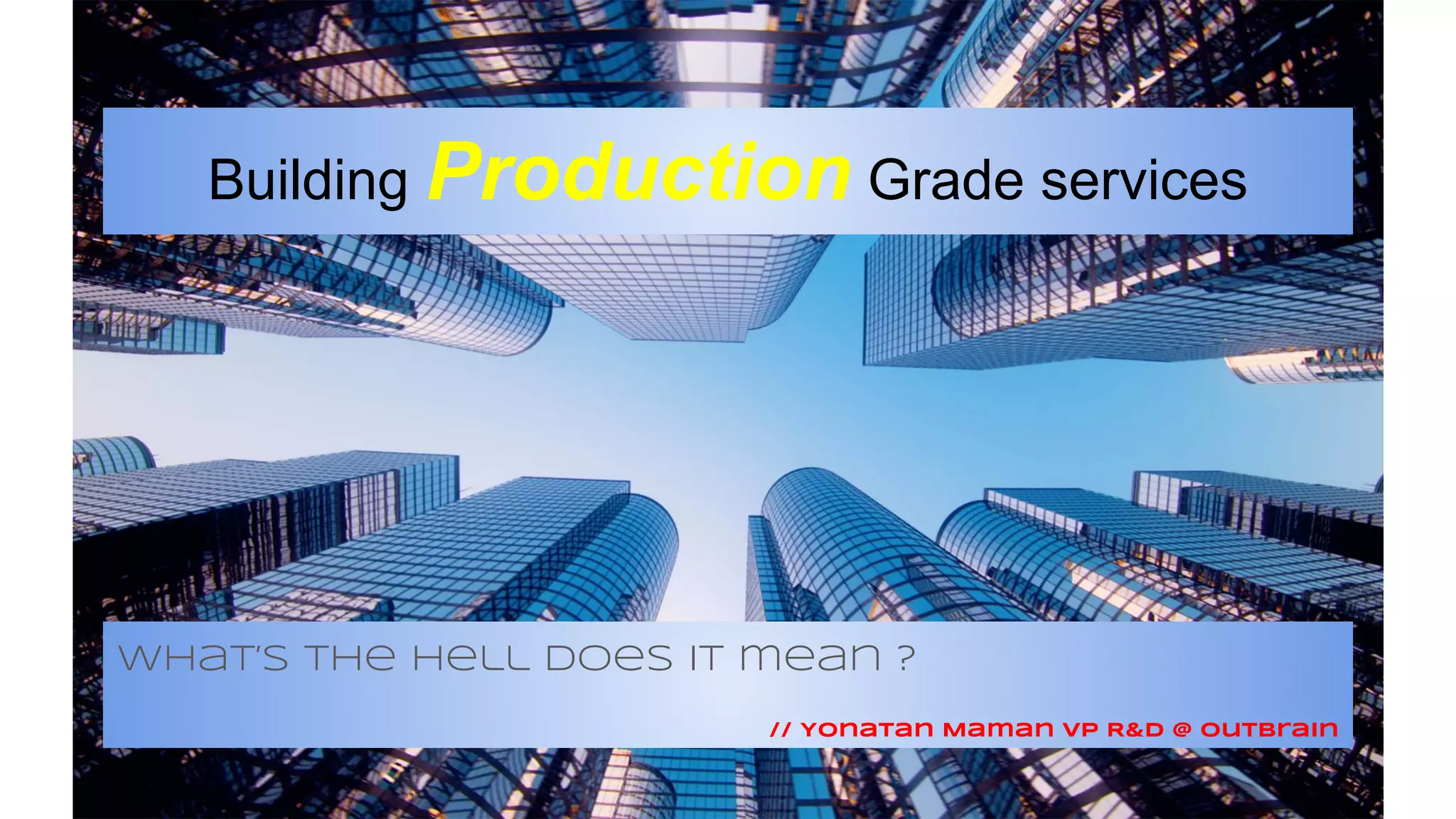 Building Production Grade services

What's the hell does it mean ?

// Yonatan Maman VP R&D @ Outbrain